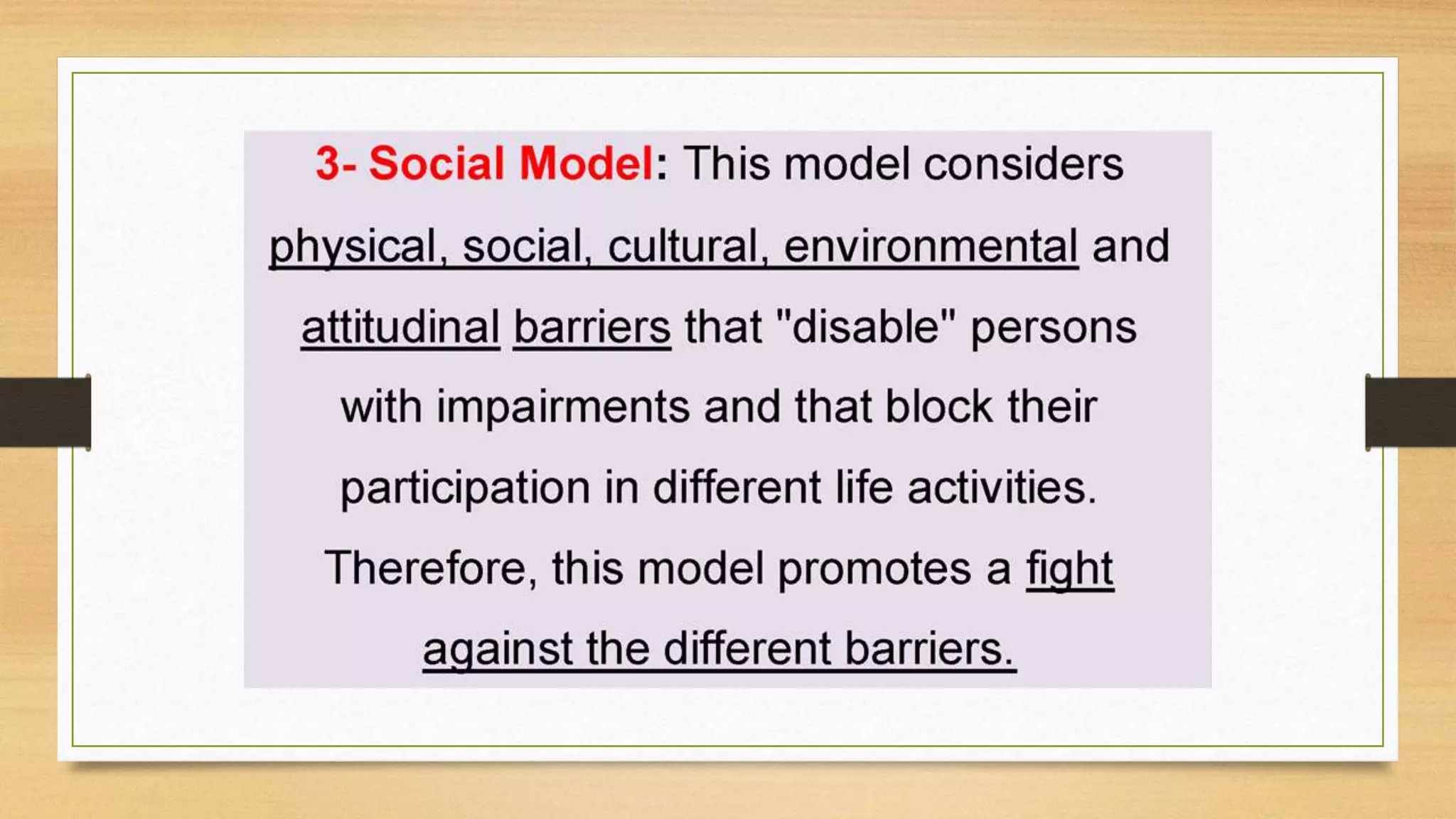 3- Social Model: This model considers physical, social, cultural, environmental and attitudinal barriers that "disable" persons with impairments and that block their participation in different life activities. Therefore, this model promotes a fight against the different barriers.